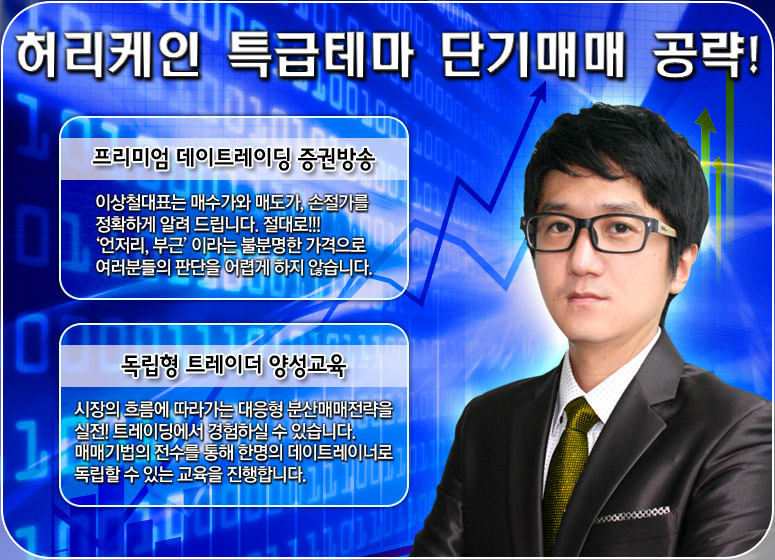 허리케인 특급테마 단기매매 공략!

프리미엄 데이트레이딩 증권방송

이상철대표는 매수가와 매도가, 손절가를 정확하게 알려 드립니다. 절대로!!! '언저리, 부근' 이라는 불분명한 가격으로 여러분들의 판단을 어렵게 하지 않습니다.

독립형 트레이더 양성교육

시장의 흐름에 따라가는 대응형 분산매매전략을 실전! 트레이딩에서 경험하실 수 있습니다. 매매기법의 전수를 통해 한명의 데이트레이너로 독립할 수 있는 교육을 진행합니다.